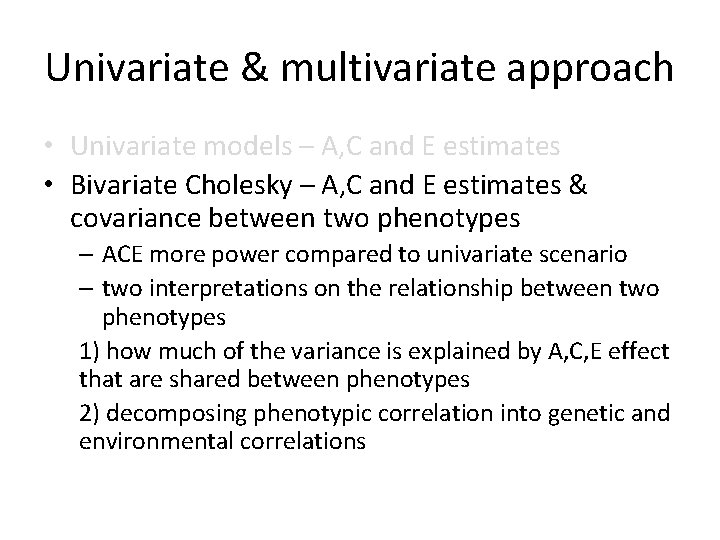 Univariate & multivariate approach

• Univariate models – A,C and E estimates

• Bivariate Cholesky – A,C and E estimates & covariance between two phenotypes

– ACE more power compared to univariate scenario

– two interpretations on the relationship between two phenotypes

1) how much of the variance is explained by A,C,E effect that are shared between phenotypes

2) decomposing phenotypic correlation into genetic and environmental correlations